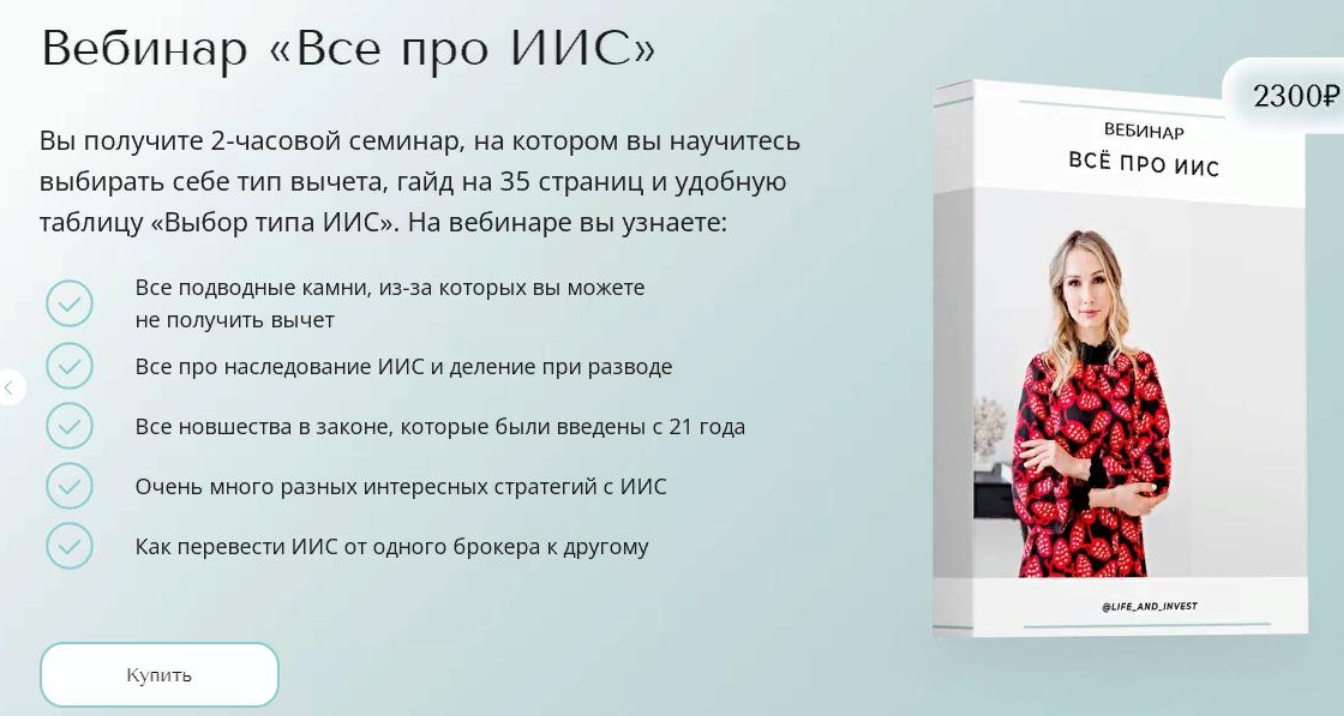 Вебинар «Все про ИИС»

Вы получите 2-часовой семинар, на котором вы научитесь выбирать себе тип вычета, гайд на 35 страниц и удобную таблицу «Выбор типа ИИС». На вебинаре вы узнаете:

Все подводные камни, из-за которых вы можете не получить вычет

Все про наследование ИИС и деление при разводе

Все новшества в законе, которые были введены с 21 года

Очень много разных интересных стратегий с ИИС

Как перевести ИИС от одного брокера к другому

Купить

2300₽

ВЕБИНАР
ВСЁ ПРО ИИС

@LIFE_AND_INVEST